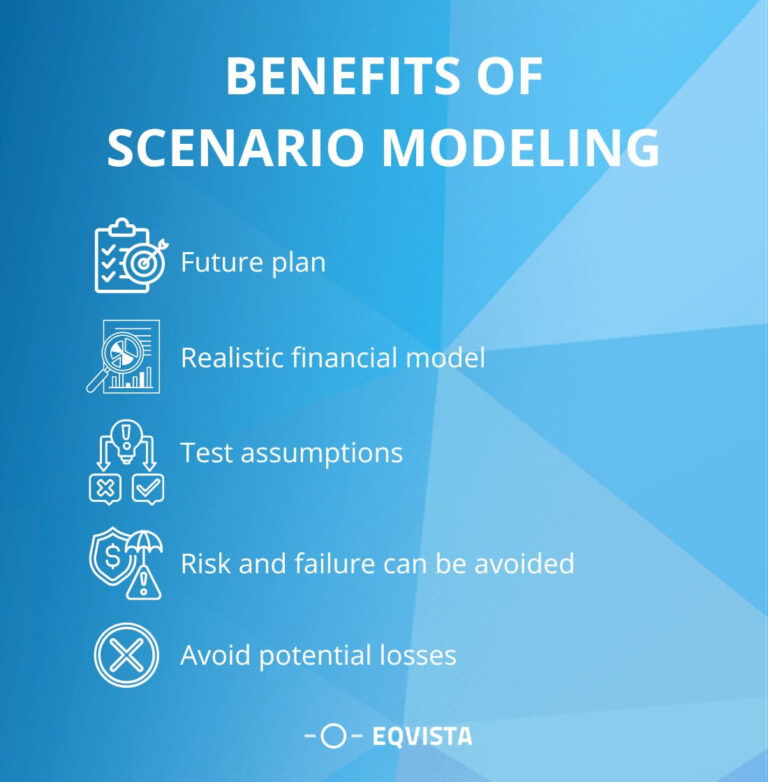 BENEFITS OF SCENARIO MODELING

Future plan

Realistic financial model

Test assumptions

Risk and failure can be avoided

Avoid potential losses

EQVISTA